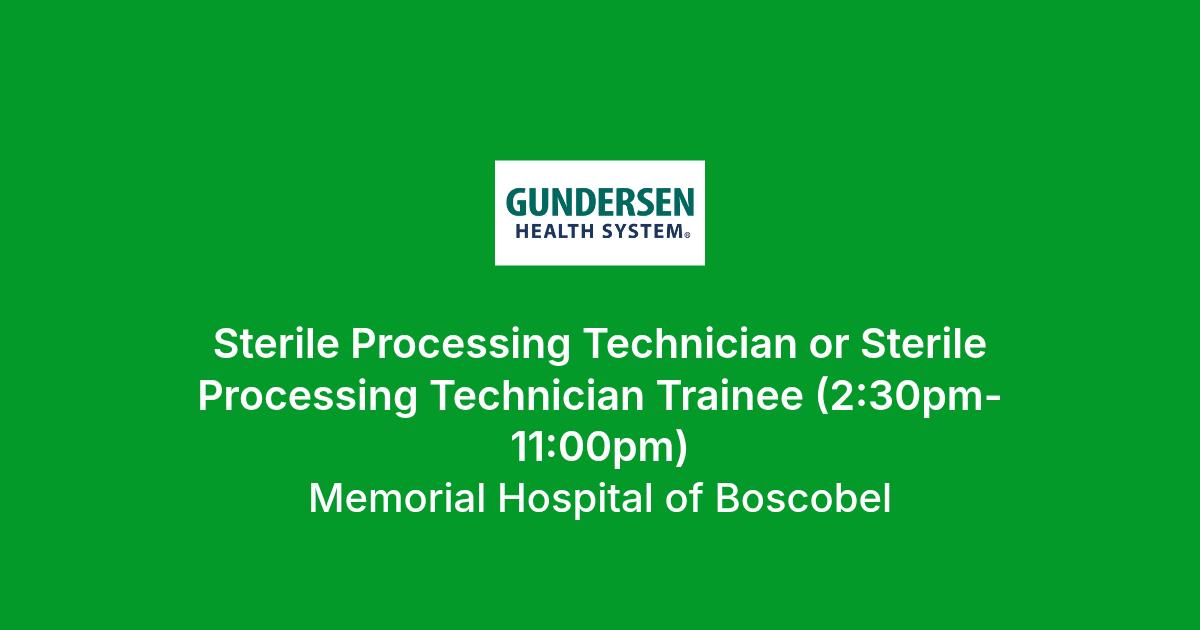 GUNDERSEN
HEALTH SYSTEM®

Sterile Processing Technician or Sterile Processing Technician Trainee (2:30pm-11:00pm)
Memorial Hospital of Boscobel